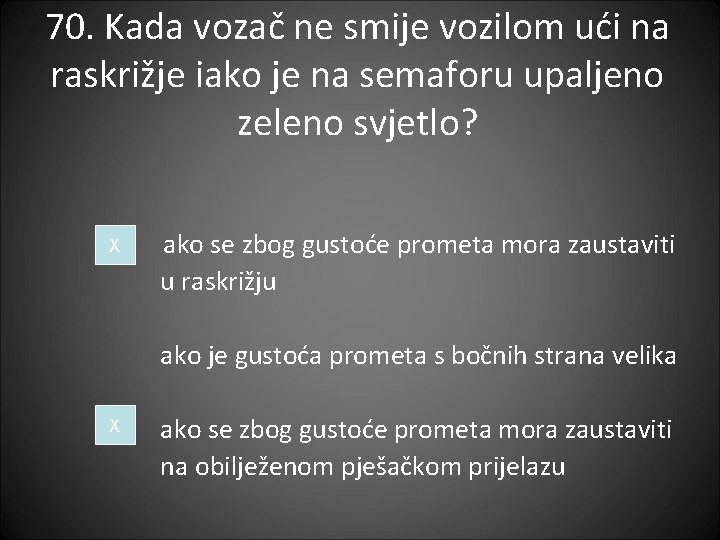 70. Kada vozač ne smije vozilom ući na raskrižje iako je na semaforu upaljeno zeleno svjetlo?

X ako se zbog gustoće prometa mora zaustaviti u raskrižju

ako je gustoća prometa s bočnih strana velika

X ako se zbog gustoće prometa mora zaustaviti na obilježenom pješačkom prijelazu